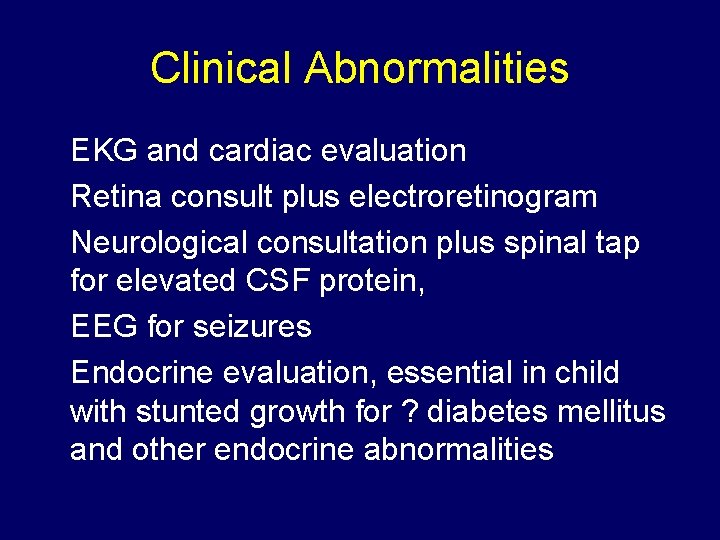 Clinical Abnormalities

EKG and cardiac evaluation

Retina consult plus electroretinogram

Neurological consultation plus spinal tap for elevated CSF protein,

EEG for seizures

Endocrine evaluation, essential in child with stunted growth for ? diabetes mellitus and other endocrine abnormalities